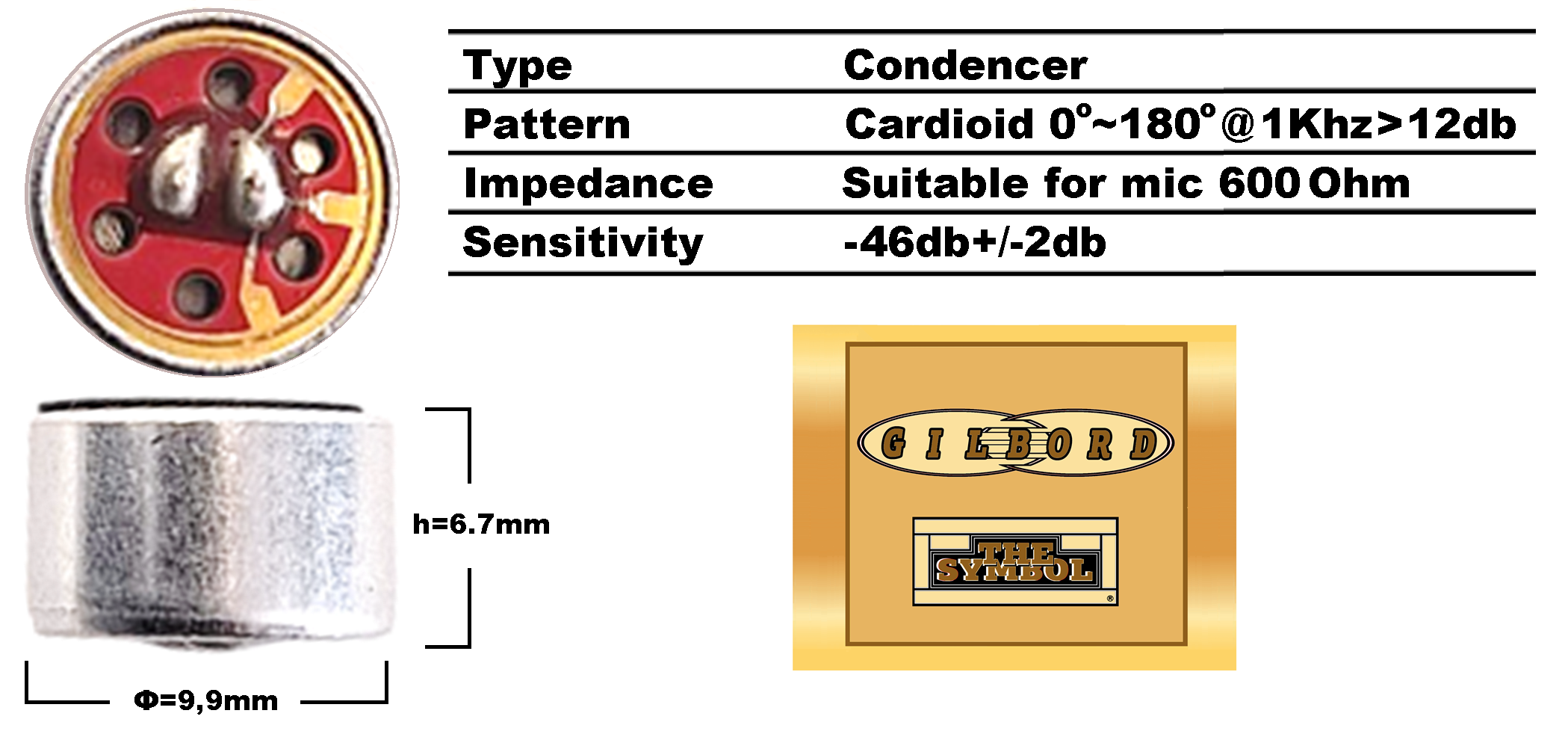 | Type | Condencer |
|---|---|
| Pattern | Cardioid 0°~180°@1Khz>12db |
| Impedance | Suitable for mic 600 Ohm |
| Sensitivity | -46db+/-2db |

h=6.7mm

Φ=9,9mm

GILBORD

THE SYMBOL

®